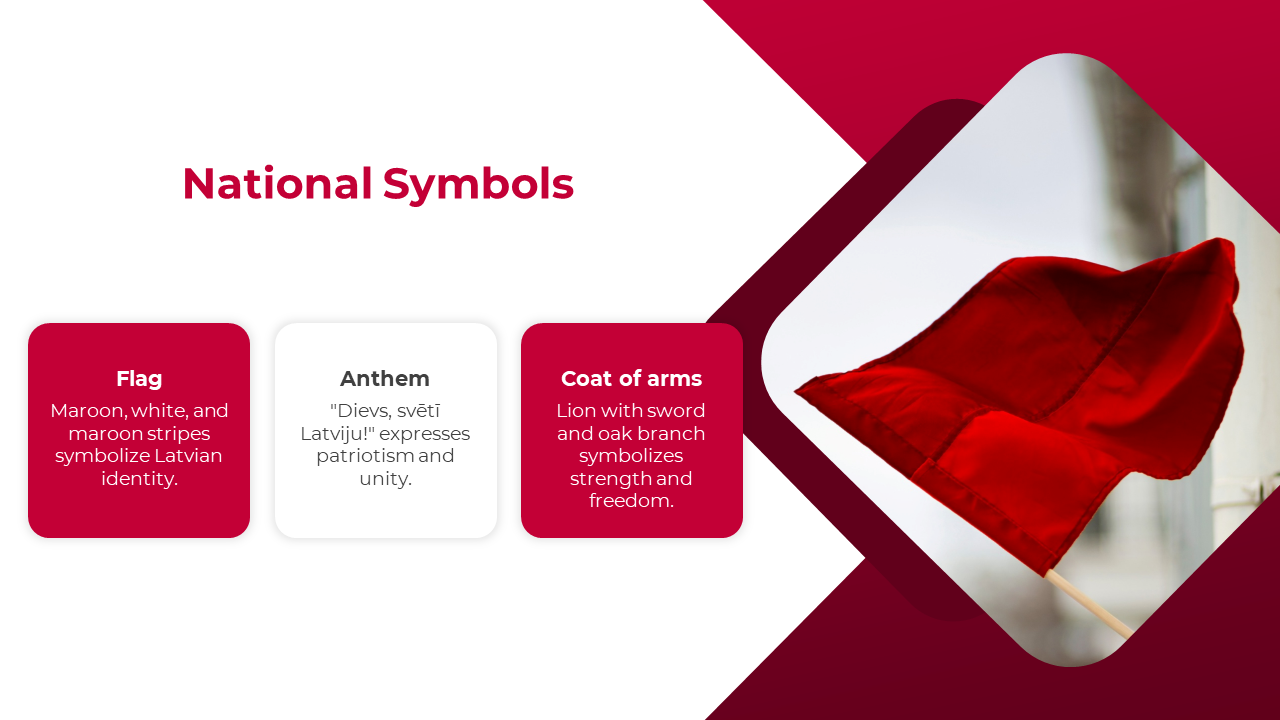 National Symbols

Flag
Maroon, white, and maroon stripes symbolize Latvian identity.

Anthem
"Dievs, svētī Latviju!" expresses patriotism and unity.

Coat of arms
Lion with sword and oak branch symbolizes strength and freedom.